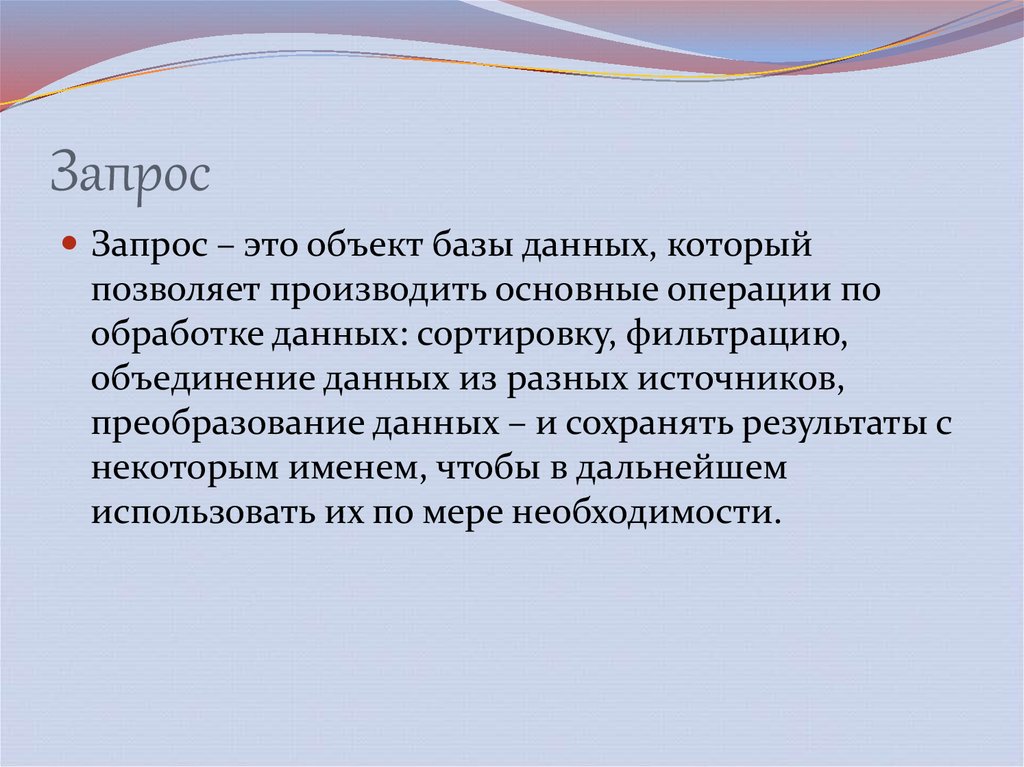 Запрос

Запрос – это объект базы данных, который позволяет производить основные операции по обработке данных: сортировку, фильтрацию, объединение данных из разных источников, преобразование данных – и сохранять результаты с некоторым именем, чтобы в дальнейшем использовать их по мере необходимости.